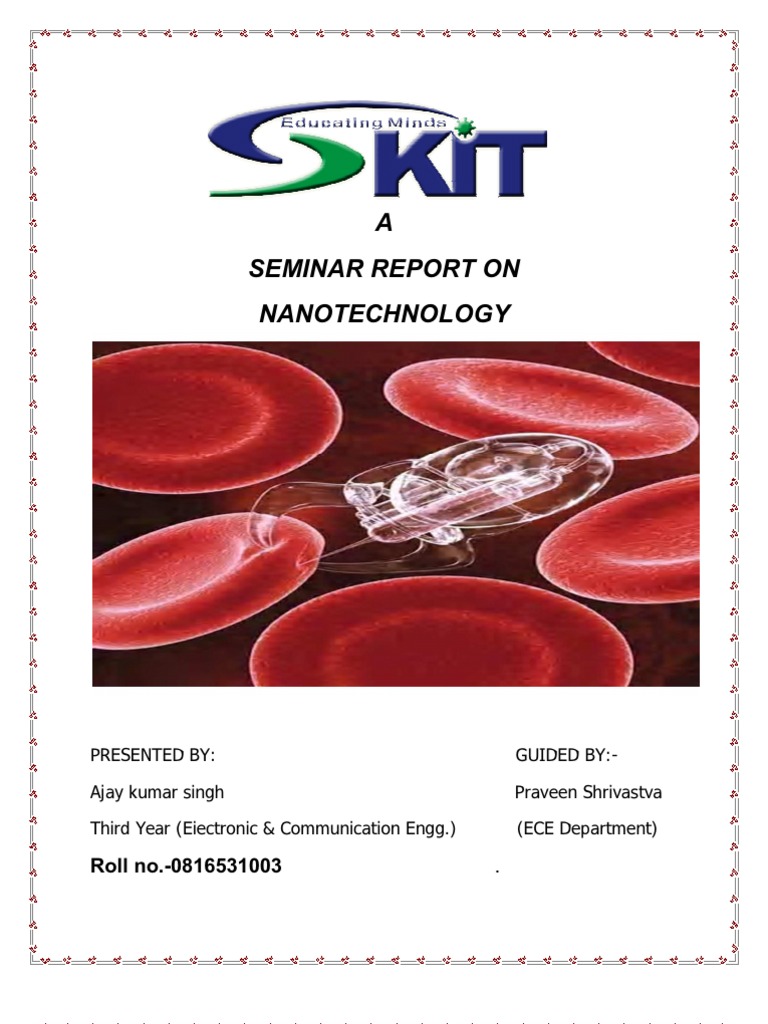 Educating Minds
SKIT

A

SEMINAR REPORT ON

NANOTECHNOLOGY

PRESENTED BY:
Ajay kumar singh
Third Year (Eiectronic & Communication Engg.)
Roll no.-0816531003

GUIDED BY:-
Praveen Shrivastva
(ECE Department)
.